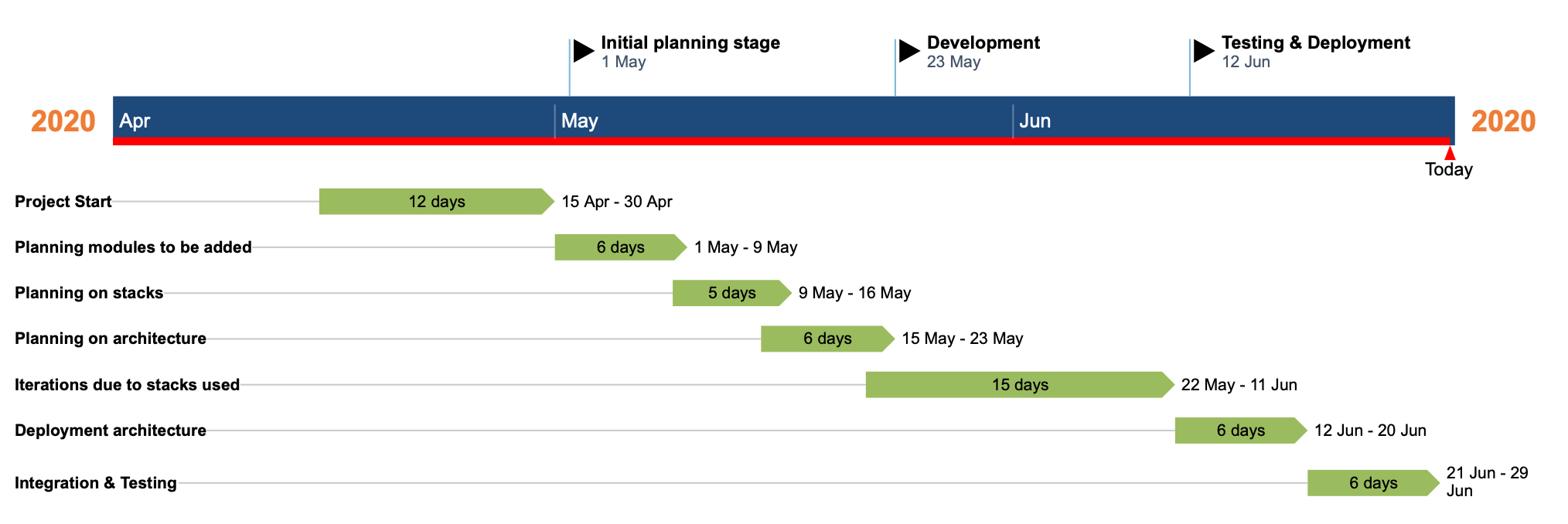 Initial planning stage
1 May

Development
23 May

Testing & Deployment
12 Jun

2020 Apr May Jun 2020

Today

Project Start 12 days 15 Apr - 30 Apr

Planning modules to be added 6 days 1 May - 9 May

Planning on stacks 5 days 9 May - 16 May

Planning on architecture 6 days 15 May - 23 May

Iterations due to stacks used 15 days 22 May - 11 Jun

Deployment architecture 6 days 12 Jun - 20 Jun

Integration & Testing 6 days 21 Jun - 29 Jun